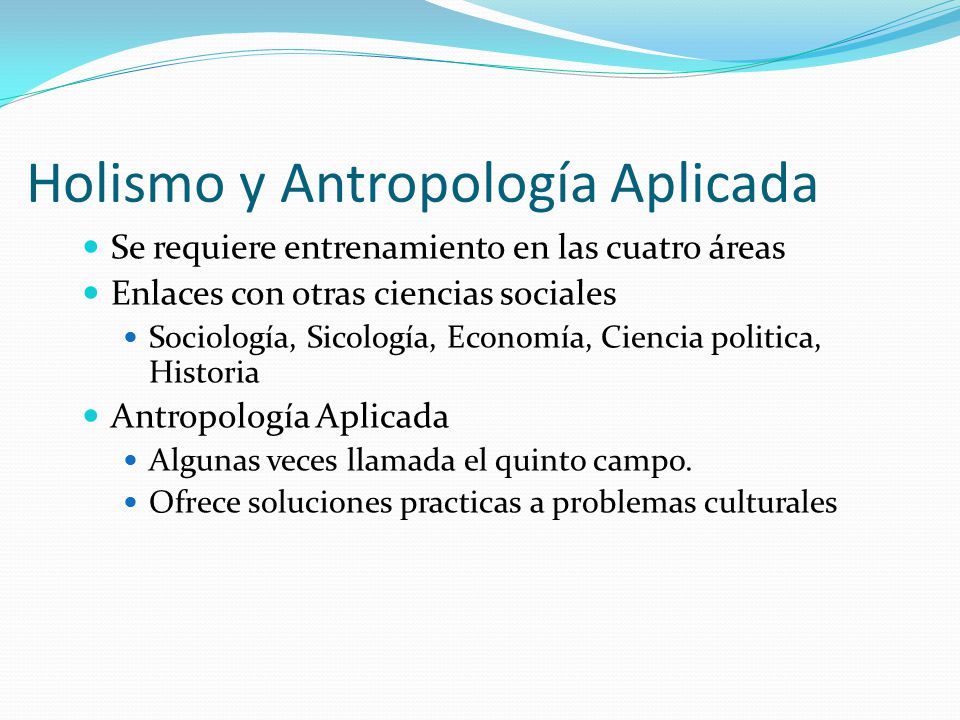 Holismo y Antropología Aplicada

- Se requiere entrenamiento en las cuatro áreas
- Enlaces con otras ciencias sociales
  - Sociología, Sicología, Economía, Ciencia politica, Historia
- Antropología Aplicada
  - Algunas veces llamada el quinto campo.
  - Ofrece soluciones practicas a problemas culturales